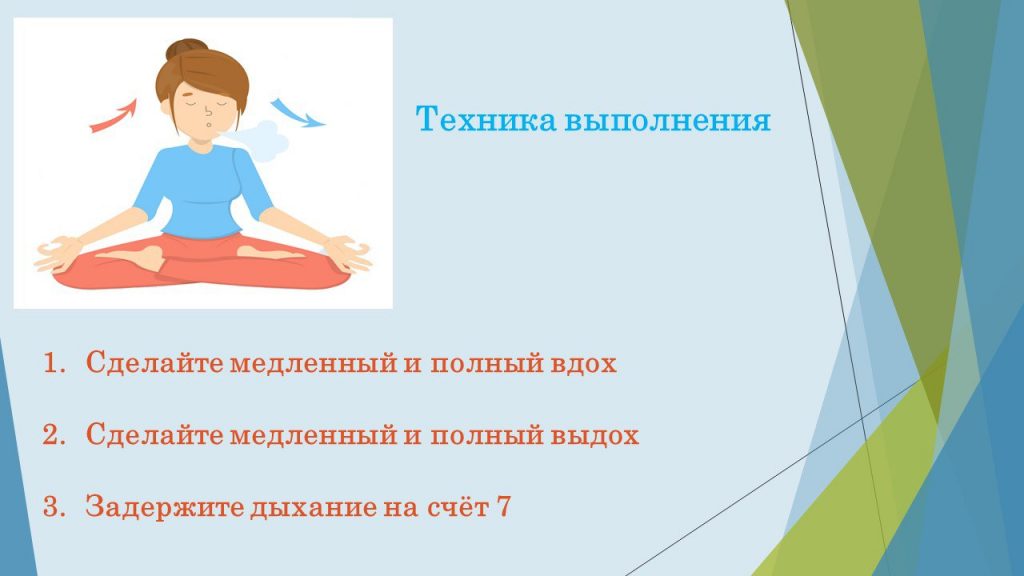 Техника выполнения

1. Сделайте медленный и полный вдох

2. Сделайте медленный и полный выдох

3. Задержите дыхание на счёт 7